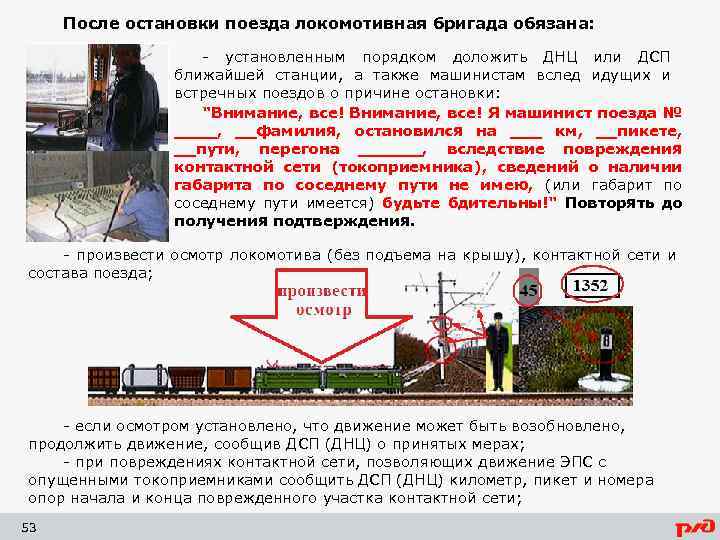 После остановки поезда локомотивная бригада обязана:

- установленным порядком доложить ДНЦ или ДСП ближайшей станции, а также машинистам вслед идущих и встречных поездов о причине остановки:

"Внимание, все! Внимание, все! Я машинист поезда № ____, __фамилия, остановился на ___ км, __пикете, __пути, перегона ______, вследствие повреждения контактной сети (токоприемника), сведений о наличии габарита по соседнему пути не имею, (или габарит по соседнему пути имеется) будьте бдительны!" Повторять до получения подтверждения.

- произвести осмотр локомотива (без подъема на крышу), контактной сети и состава поезда;

произвести осмотр

45

1352

8

- если осмотром установлено, что движение может быть возобновлено, продолжить движение, сообщив ДСП (ДНЦ) о принятых мерах;

- при повреждениях контактной сети, позволяющих движение ЭПС с опущенными токоприемниками сообщить ДСП (ДНЦ) километр, пикет и номера опор начала и конца поврежденного участка контактной сети;

53

РЖД